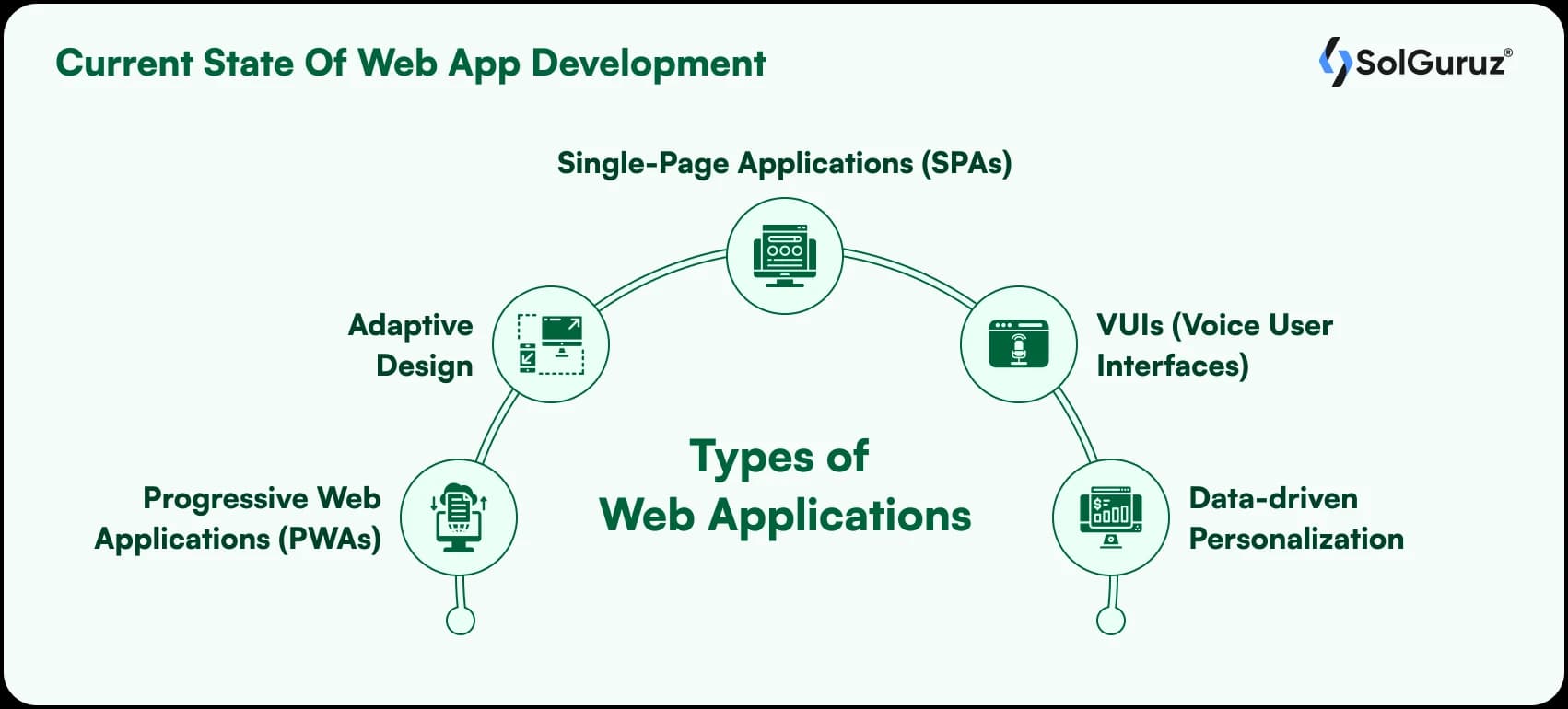 Current State Of Web App Development

SolGuruz®

Single-Page Applications (SPAs)

Adaptive Design

VUIs (Voice User Interfaces)

Types of Web Applications

Progressive Web Applications (PWAs)

Data-driven Personalization